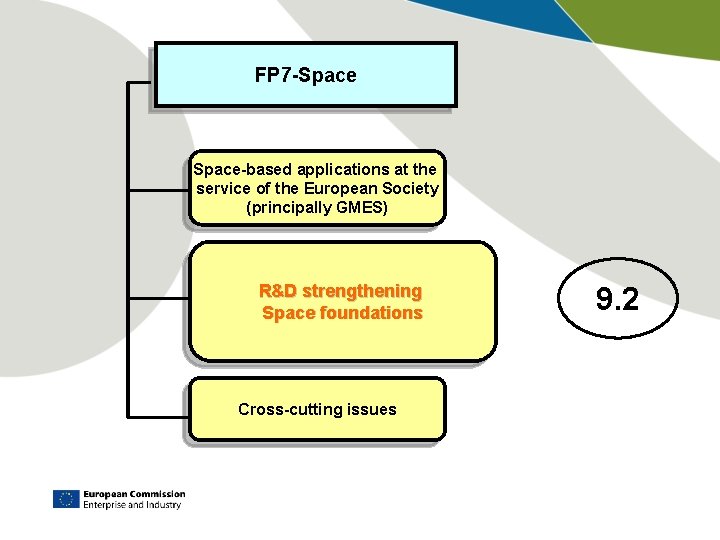 FP7-Space

Space-based applications at the service of the European Society (principally GMES)

R&D strengthening Space foundations

9.2

Cross-cutting issues

European Commission
Enterprise and Industry